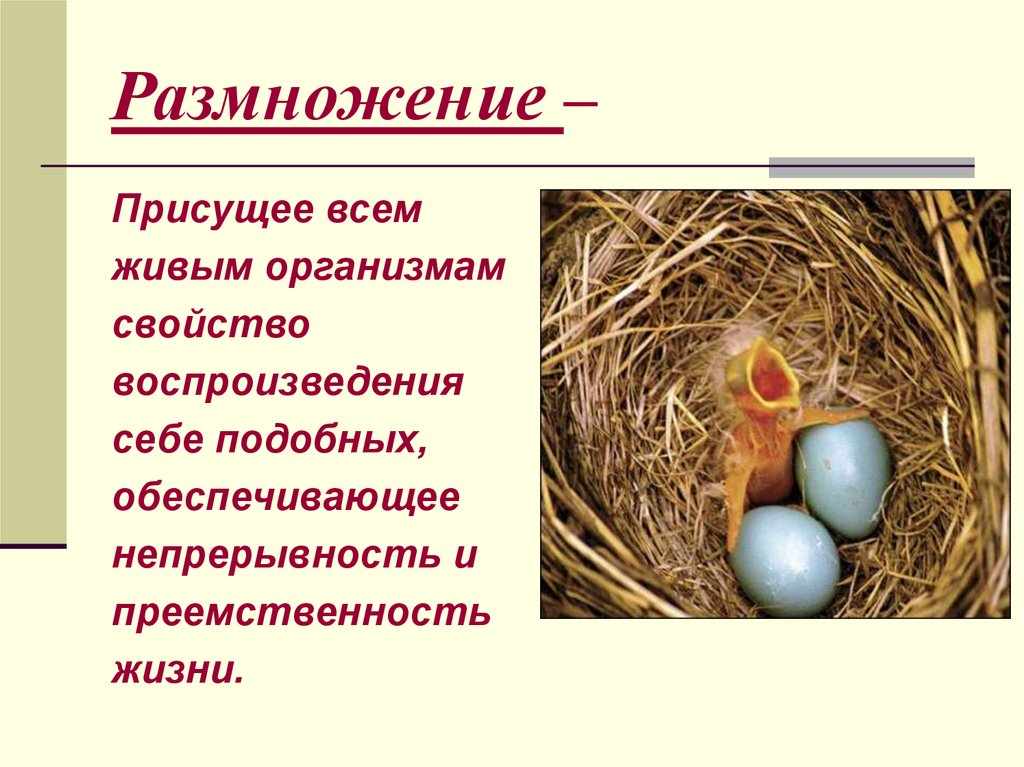 Размножение –

Присущее всем живым организмам свойство воспроизведения себе подобных, обеспечивающее непрерывность и преемственность жизни.